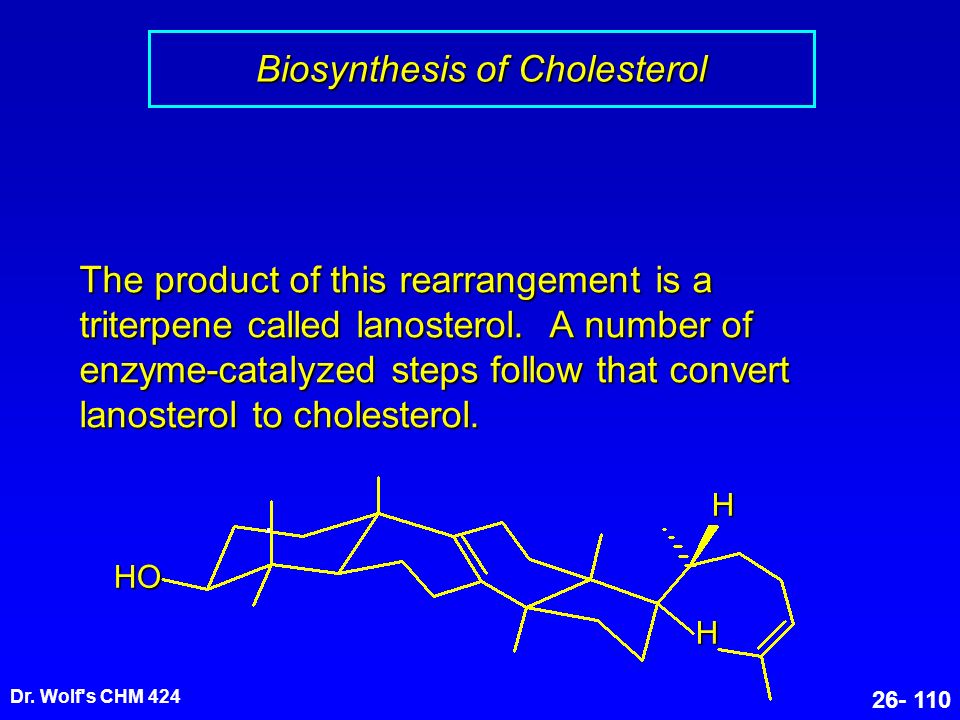 Biosynthesis of Cholesterol

The product of this rearrangement is a triterpene called lanosterol. A number of enzyme-catalyzed steps follow that convert lanosterol to cholesterol.

HO

H

H

Dr. Wolf's CHM 424

26- 110